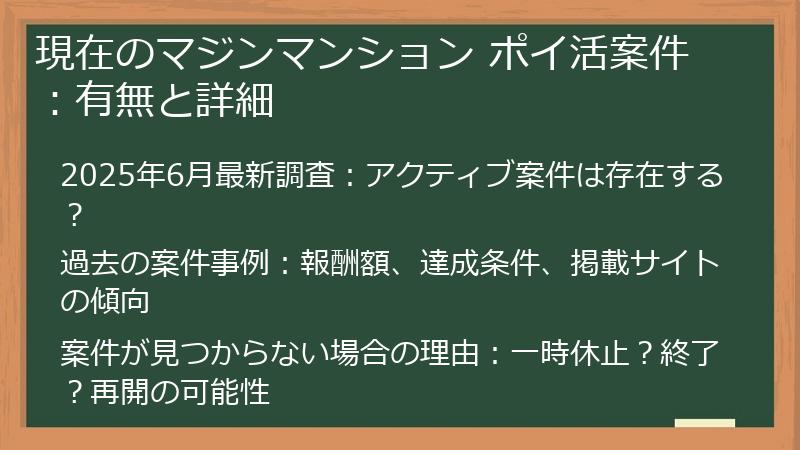 現在のマジンマンション ポイ活案件：有無と詳細

2025年6月最新調査：アクティブ案件は存在する？

過去の案件事例：報酬額、達成条件、掲載サイトの傾向

案件が見つからない場合の理由：一時休止？終了？再開の可能性